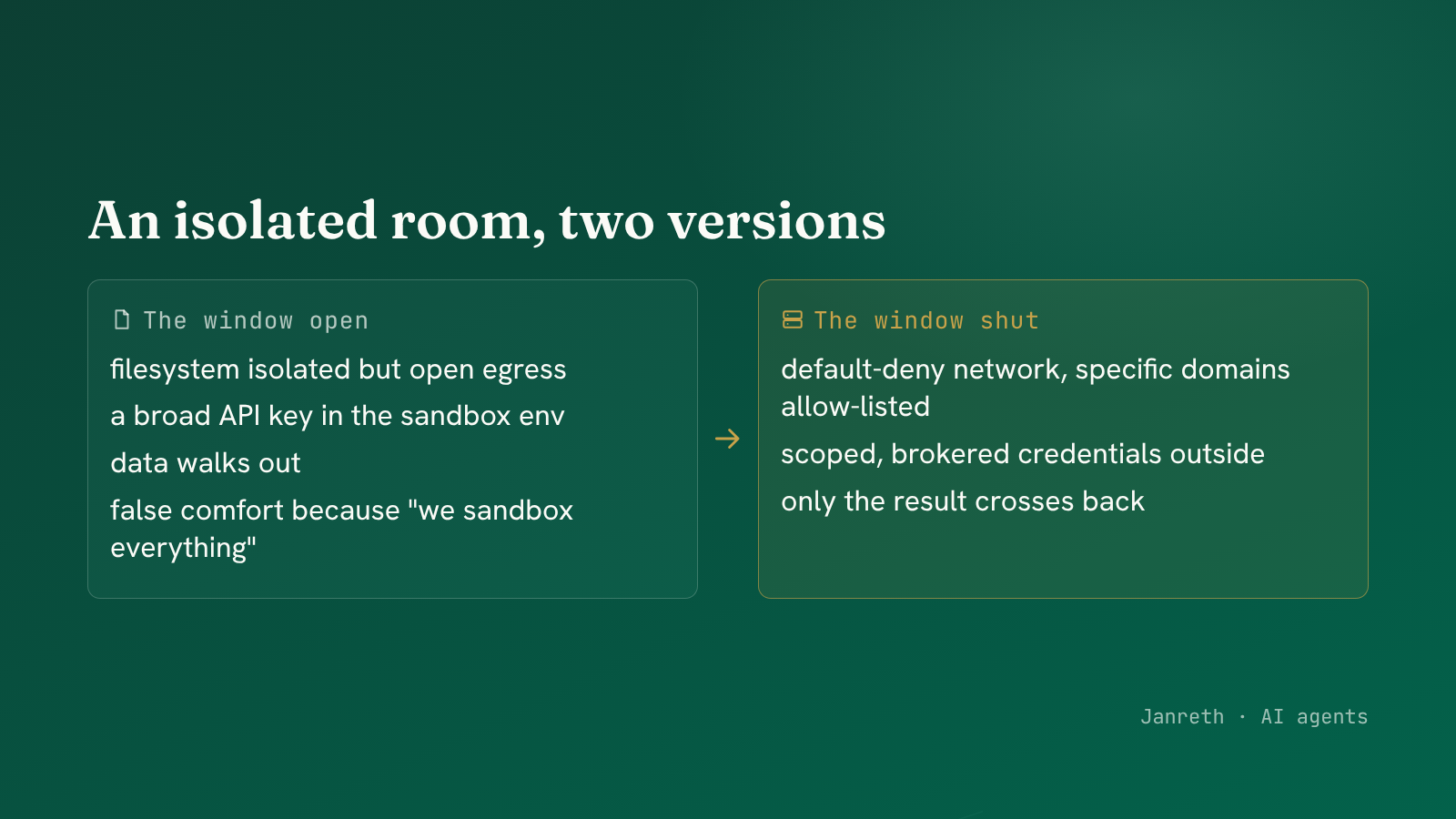 An isolated room, two versions

The window open

filesystem isolated but open egress

a broad API key in the sandbox env

data walks out

false comfort because "we sandbox everything"

The window shut

default-deny network, specific domains allow-listed

scoped, brokered credentials outside

only the result crosses back

Janreth · AI agents